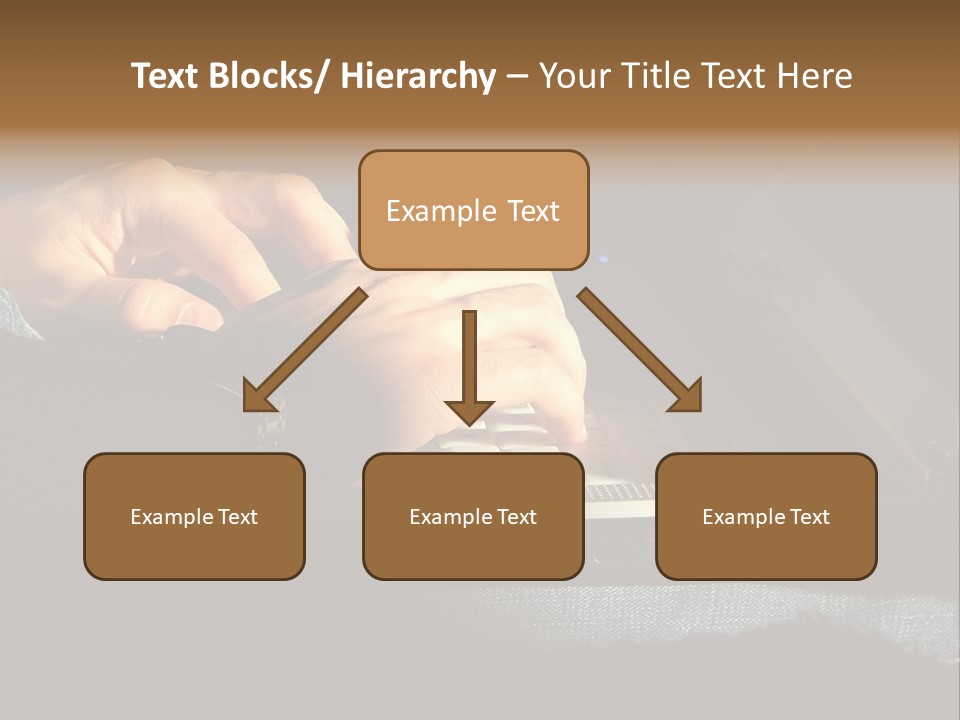 Text Blocks/ Hierarchy – Your Title Text Here

Example Text

Example Text

Example Text

Example Text